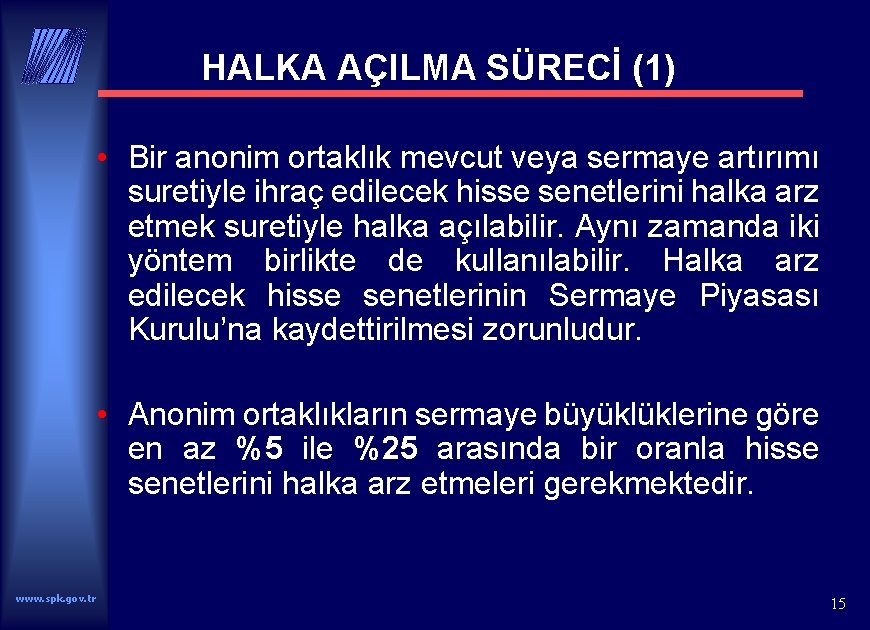 HALKA AÇILMA SÜRECİ (1)

• Bir anonim ortaklık mevcut veya sermaye artırımı suretiyle ihraç edilecek hisse senetlerini halka arz etmek suretiyle halka açılabilir. Aynı zamanda iki yöntem birlikte de kullanılabilir. Halka arz edilecek hisse senetlerinin Sermaye Piyasası Kurulu'na kaydettirilmesi zorunludur.

• Anonim ortaklıkların sermaye büyüklüklerine göre en az %5 ile %25 arasında bir oranla hisse senetlerini halka arz etmeleri gerekmektedir.

www.spk.gov.tr

15